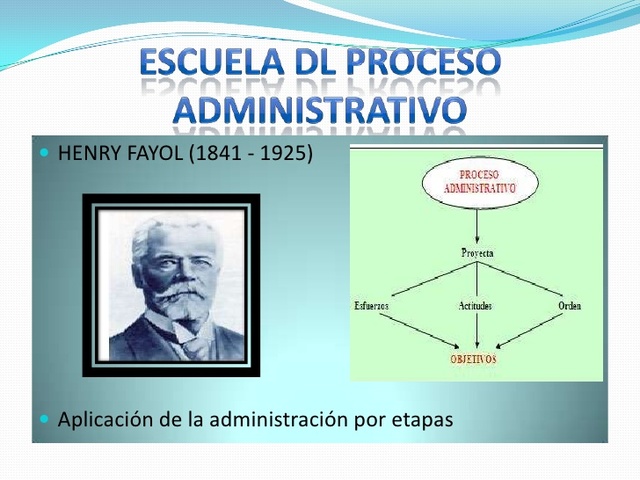 ESCUELA DL PROCESO ADMINISTRATIVO

HENRY FAYOL (1841 - 1925)

PROCESO ADMINISTRATIVO

Proyecta

Esfuerzos

Actitudes

Orden

OBJETIVOS

Aplicación de la administración por etapas